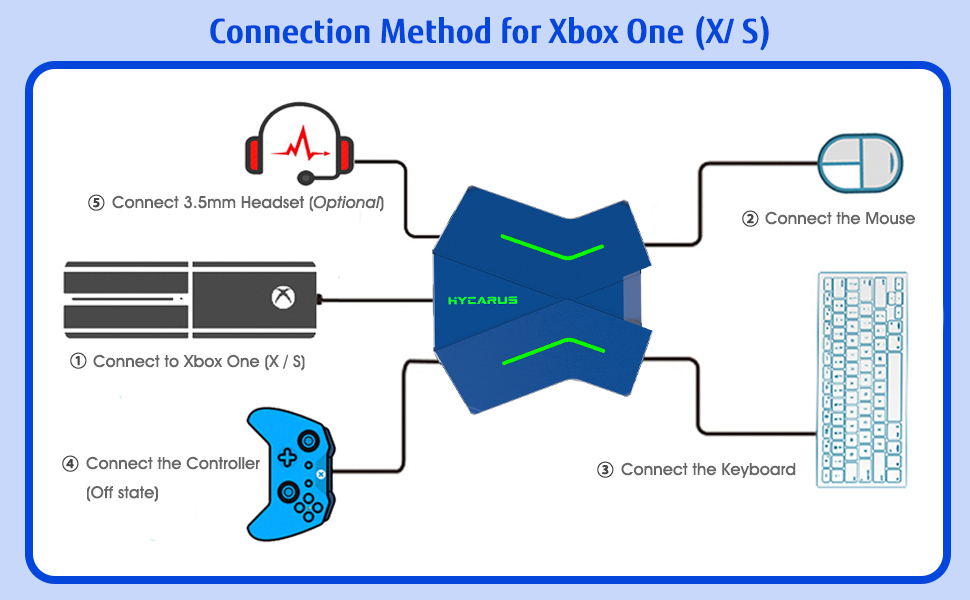 Connection Method for Xbox One (X/ S)

⑤ Connect 3.5mm Headset (Optional)

② Connect the Mouse

HYCARUS

① Connect to Xbox One (X / S)

④ Connect the Controller (Off state)

③ Connect the Keyboard